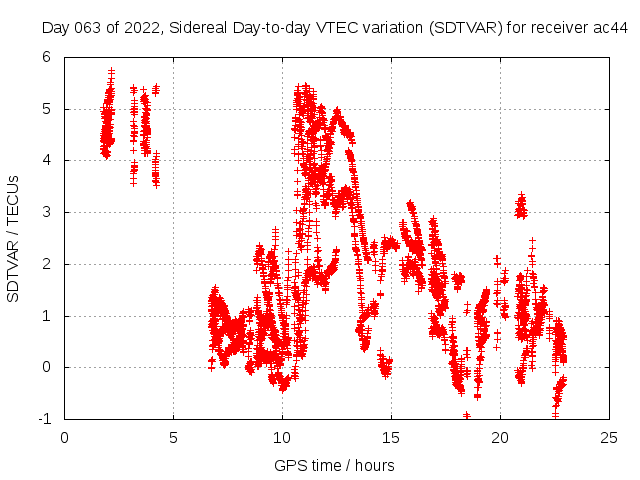 Day 063 of 2022, Sidereal Day-to-day VTEC variation (SDTVAR) for receiver ac44

SDTVAR / TECUs

6
5
4
3
2
1
0
-1

0
5
10
15
20
25

GPS time / hours